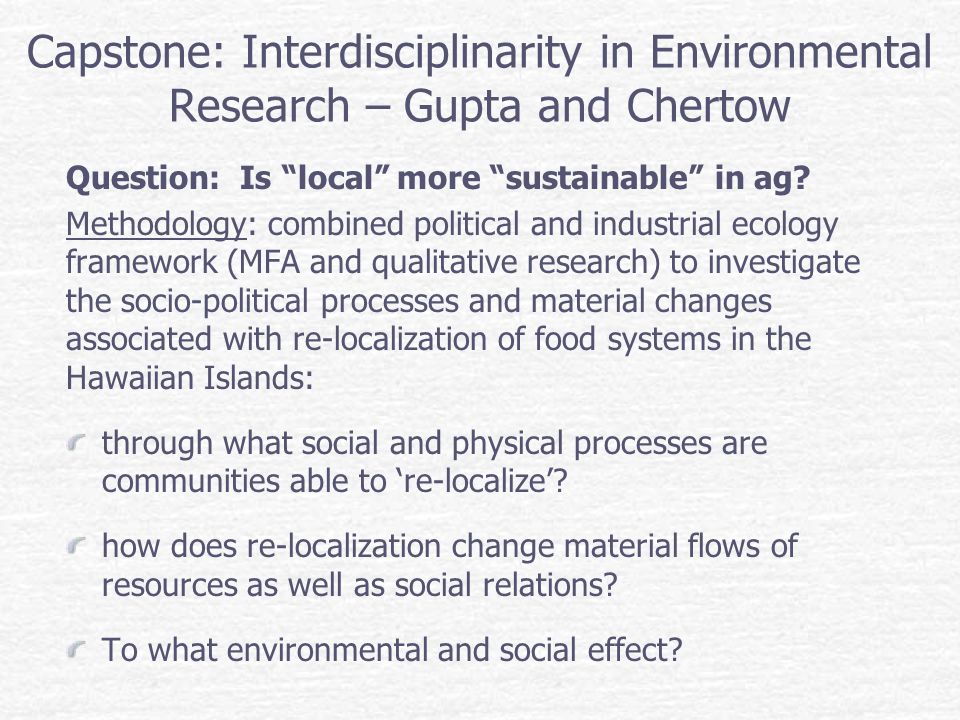 Capstone: Interdisciplinarity in Environmental Research – Gupta and Chertow

Question: Is “local” more “sustainable” in ag?

Methodology: combined political and industrial ecology framework (MFA and qualitative research) to investigate the socio-political processes and material changes associated with re-localization of food systems in the Hawaiian Islands:

through what social and physical processes are communities able to ‘re-localize’?

how does re-localization change material flows of resources as well as social relations?

To what environmental and social effect?